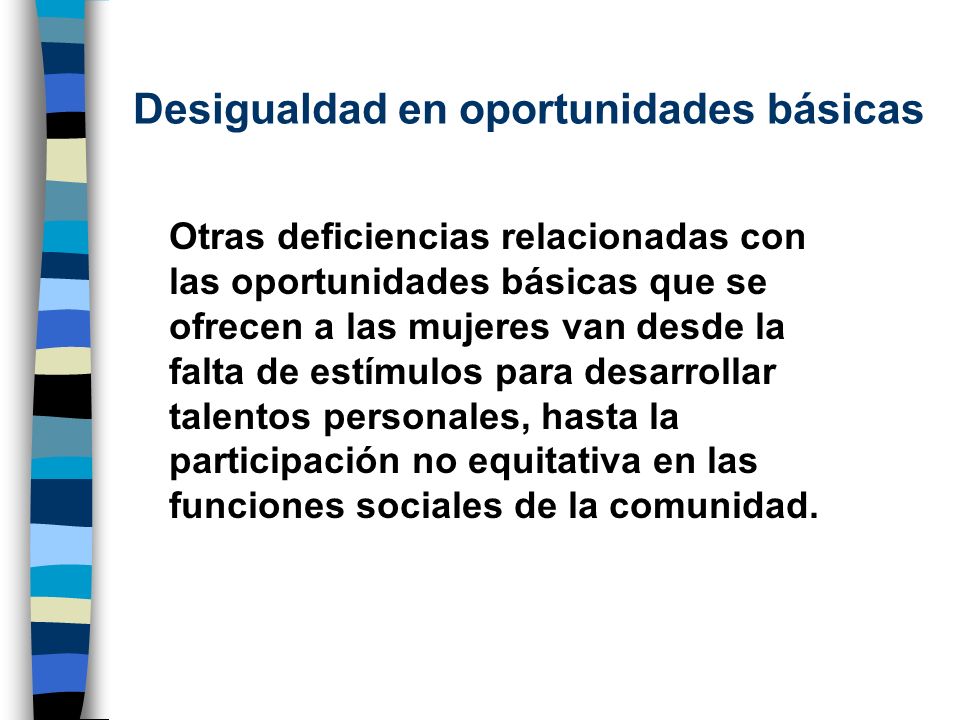 Desigualdad en oportunidades básicas

Otras deficiencias relacionadas con las oportunidades básicas que se ofrecen a las mujeres van desde la falta de estímulos para desarrollar talentos personales, hasta la participación no equitativa en las funciones sociales de la comunidad.